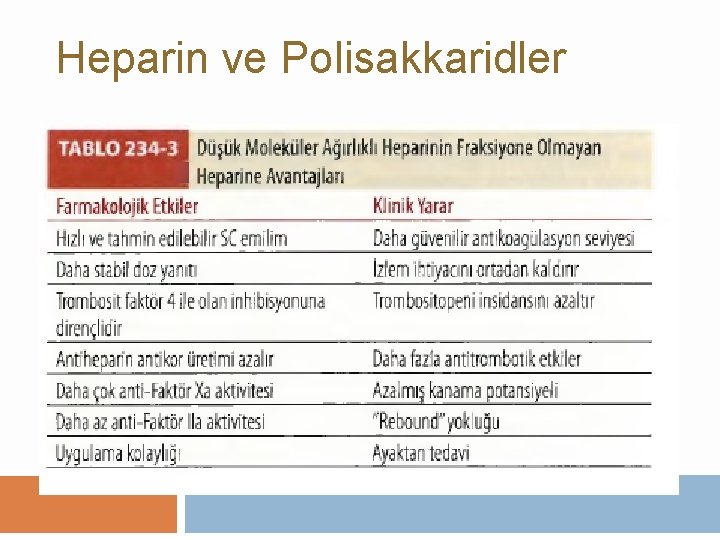 Heparin ve Polisakkaridler

TABLO 234-3 Düşük Moleküler Ağırlıklı Heparinin Fraksiyone Olmayan Heparine Avantajları

| Farmakolojik Etkiler | Klinik Yarar |
|---|---|
| Hızlı ve tahmin edilebilir SC emilim | Daha güvenilir antikoagülasyon seviyesi |
| Daha stabil doz yanıtı | İzlem ihtiyacını ortadan kaldırır |
| Trombosit faktör 4 ile olan inhibisyonuna dirençlidir | Trombositopeni insidansını azaltır |
| Antiheparin antikor üretimi azalır | Daha fazla antitrombotik etkiler |
| Daha çok anti-Faktör Xa aktivitesi | Azalmış kanama potansiyeli |
| Daha az anti-Faktör IIa aktivitesi | "Rebound" yokluğu |
| Uygulama kolaylığı | Ayaktan tedavi |